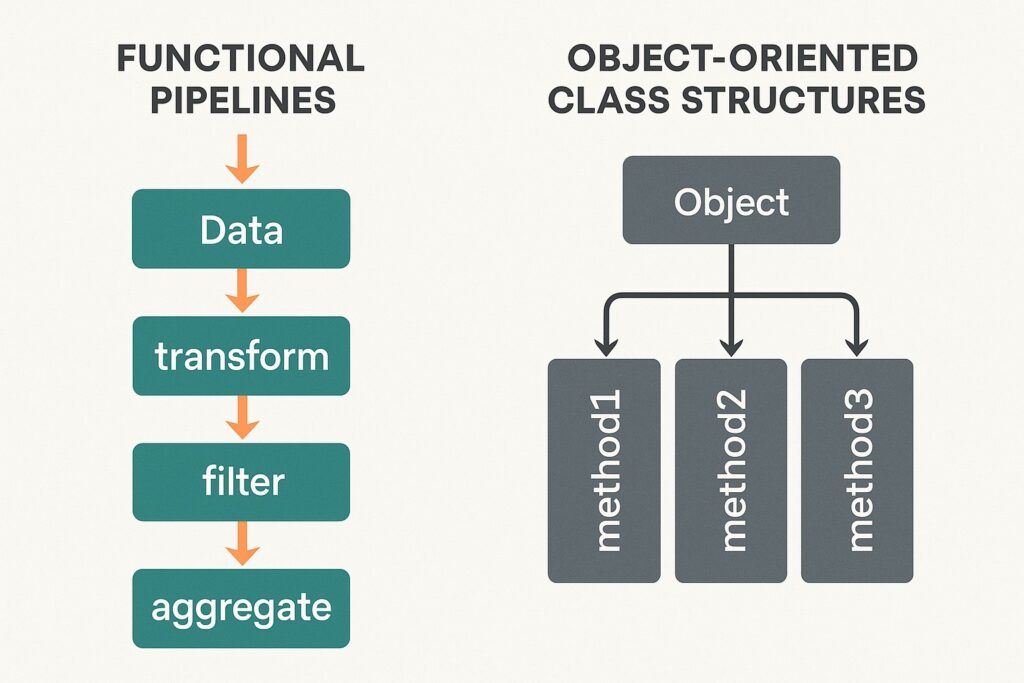 FUNCTIONAL PIPELINES

Data

transform

filter

aggregate

OBJECT-ORIENTED CLASS STRUCTURES

Object

method1

method2

method3